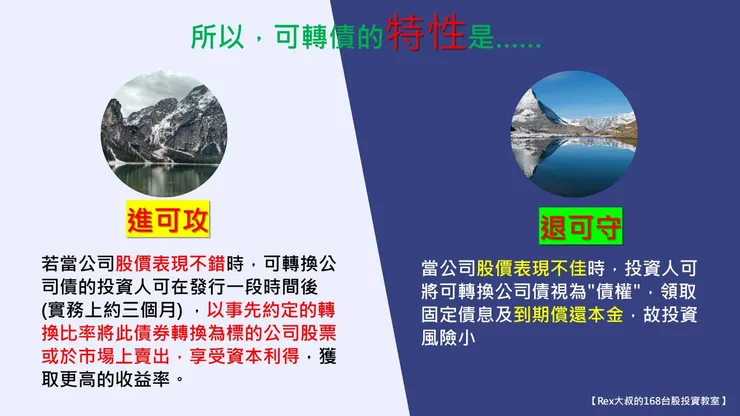 所以，可轉債的特性是......

進可攻

若當公司股價表現不錯時，可轉換公司債的投資人可在發行一段時間後(實務上約三個月)，以事先約定的轉換比率將此債券轉換為標的公司股票或於市場上賣出，享受資本利得，獲取更高的收益率。

退可守

當公司股價表現不佳時，投資人可將可轉換公司債視為"債權"，領取固定債息及到期償還本金，故投資風險小

【Rex大叔的168台股投資教室】